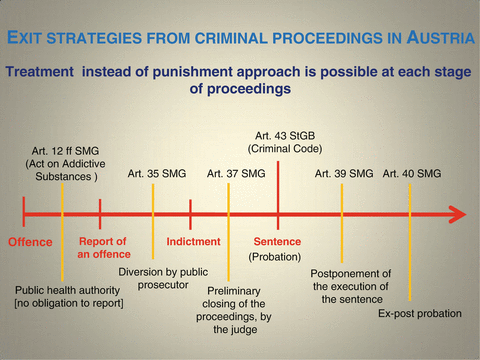 EXIT STRATEGIES FROM CRIMINAL PROCEEDINGS IN AUSTRIA

Treatment instead of punishment approach is possible at each stage of proceedings

Art. 12 ff SMG (Act on Addictive Substances )

Art. 35 SMG

Art. 37 SMG

Art. 43 StGB (Criminal Code)

Art. 39 SMG

Art. 40 SMG

Offence

Report of an offence

Indictment

Sentence (Probation)

Public health authority [no obligation to report]

Diversion by public prosecutor

Preliminary closing of the proceedings, by the judge

Postponement of the execution of the sentence

Ex-post probation